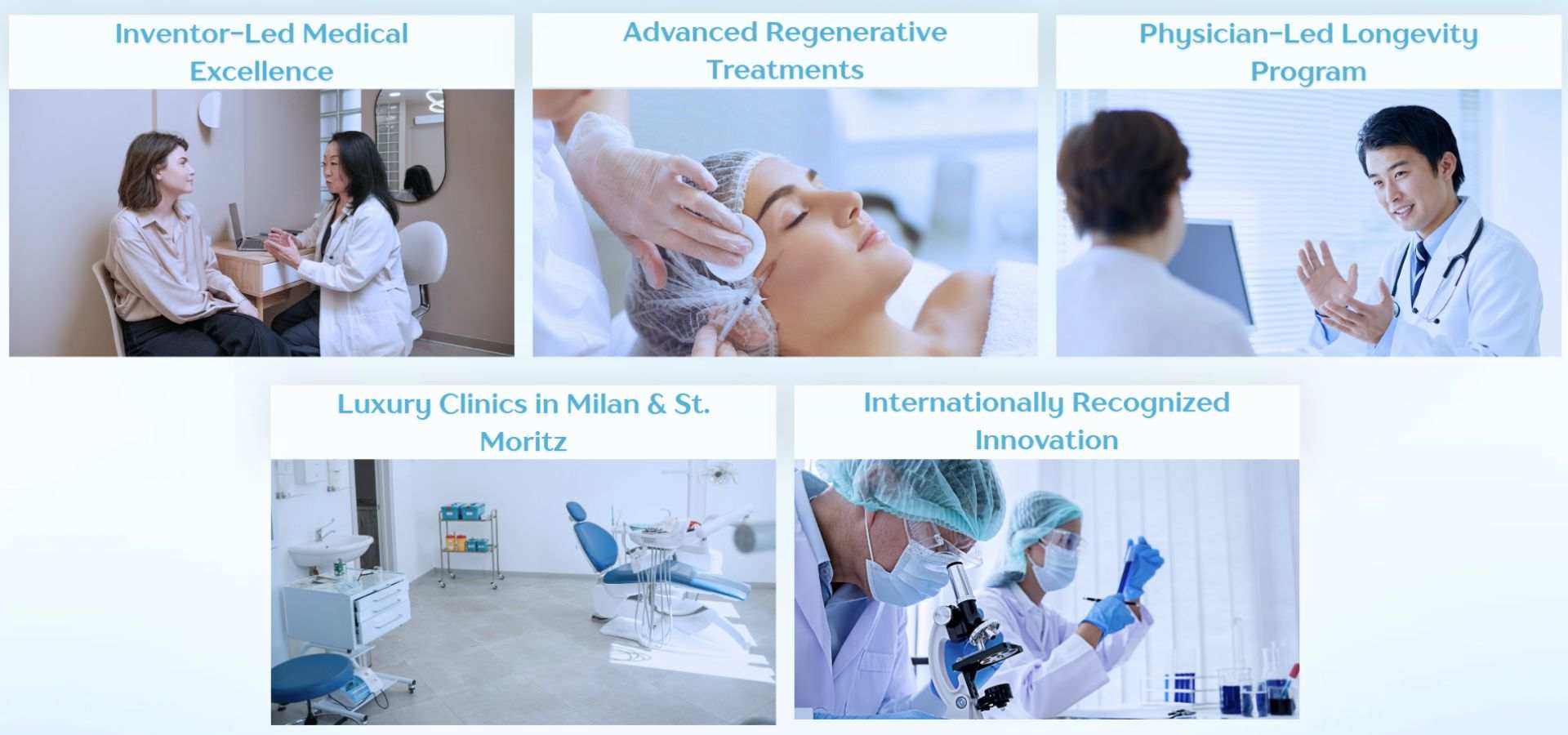 Inventor-Led Medical Excellence

Advanced Regenerative Treatments

Physician-Led Longevity Program

Luxury Clinics in Milan & St. Moritz

Internationally Recognized Innovation